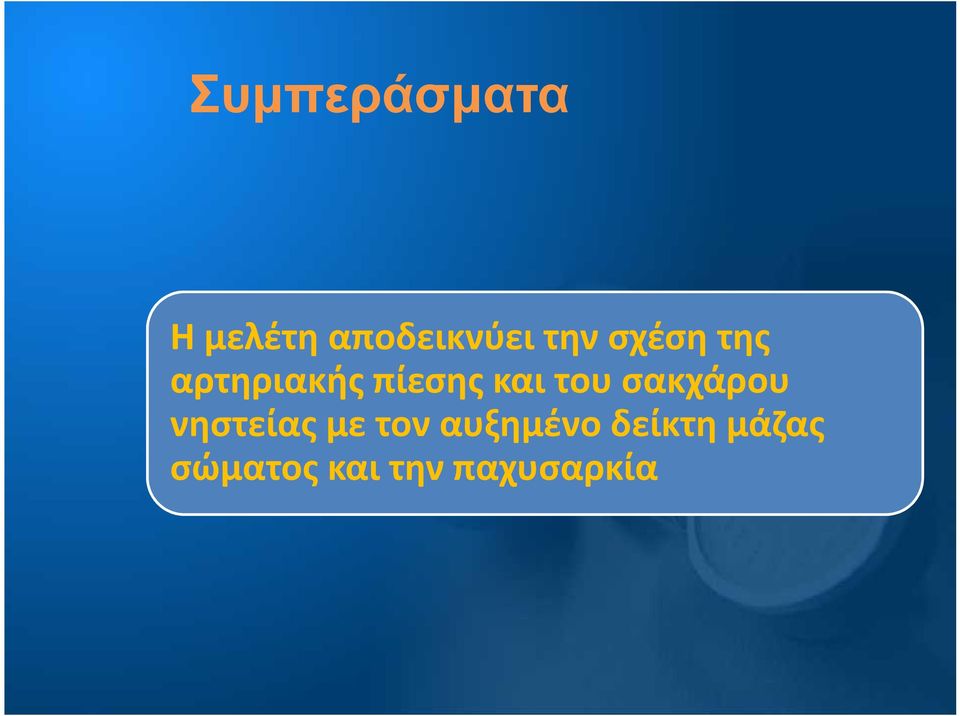 Συμπεράσματα

Η μελέτη αποδεικνύει την σχέση της αρτηριακής πίεσης και του σακχάρου νηστείας με τον αυξημένο δείκτη μάζας σώματος και την παχυσαρκία